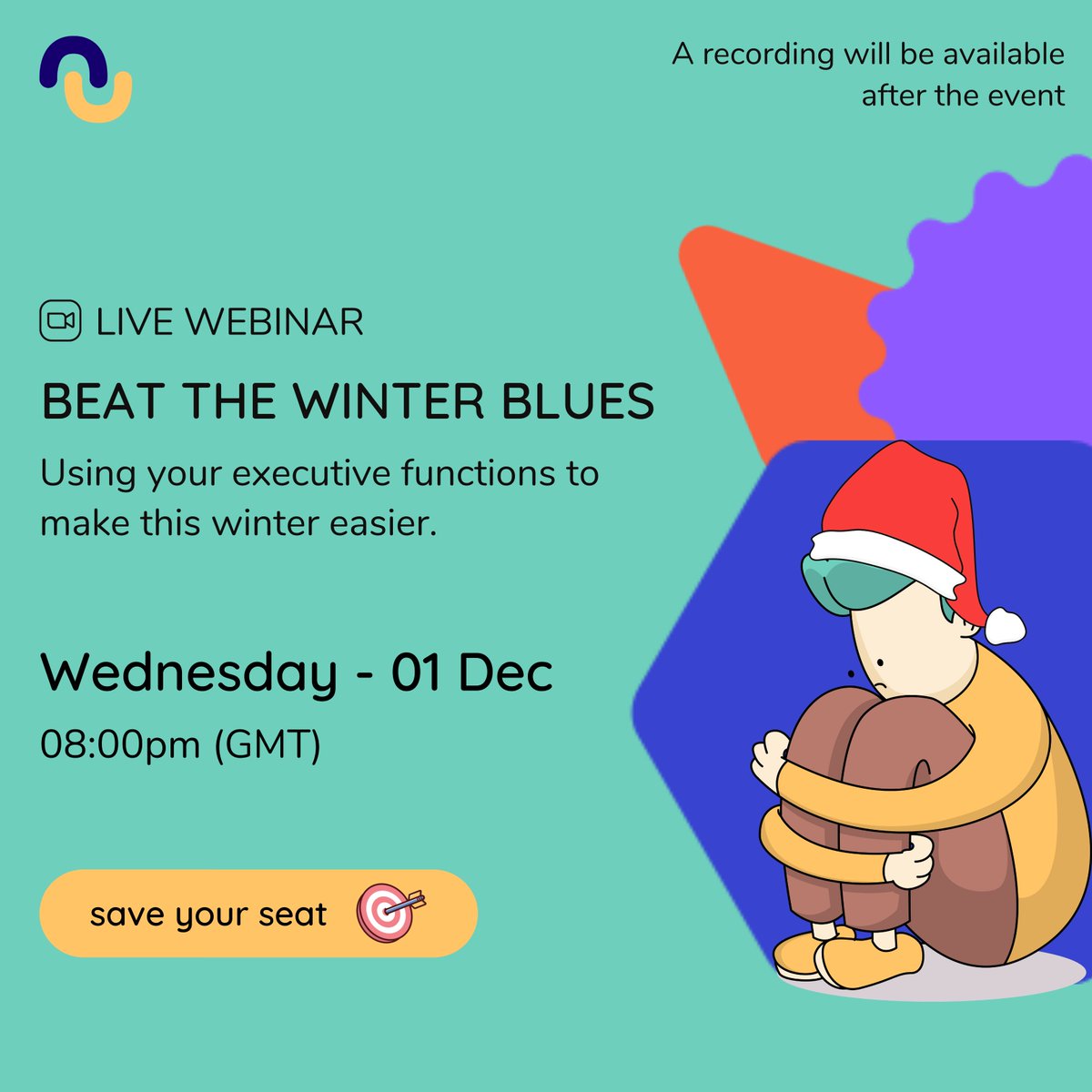 A recording will be available after the event

LIVE WEBINAR

BEAT THE WINTER BLUES

Using your executive functions to make this winter easier.

Wednesday - 01 Dec

08:00pm (GMT)

save your seat